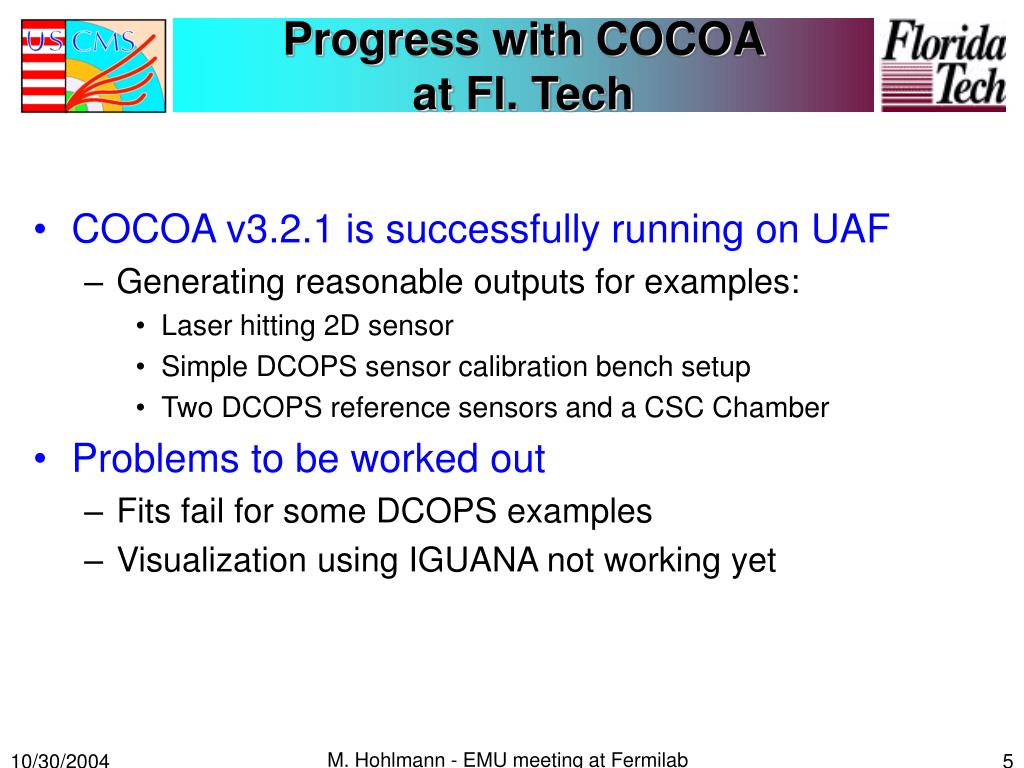 US CMS

Progress with COCOA at Fl. Tech

Florida Tech

• COCOA v3.2.1 is successfully running on UAF
– Generating reasonable outputs for examples:
• Laser hitting 2D sensor
• Simple DCOPS sensor calibration bench setup
• Two DCOPS reference sensors and a CSC Chamber
• Problems to be worked out
– Fits fail for some DCOPS examples
– Visualization using IGUANA not working yet

10/30/2004

M. Hohlmann - EMU meeting at Fermilab

5